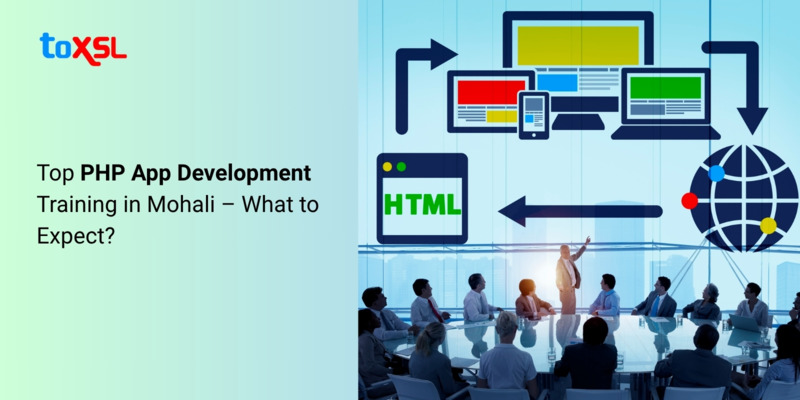 toXSL

Top PHP App Development Training in Mohali – What to Expect?

HTML